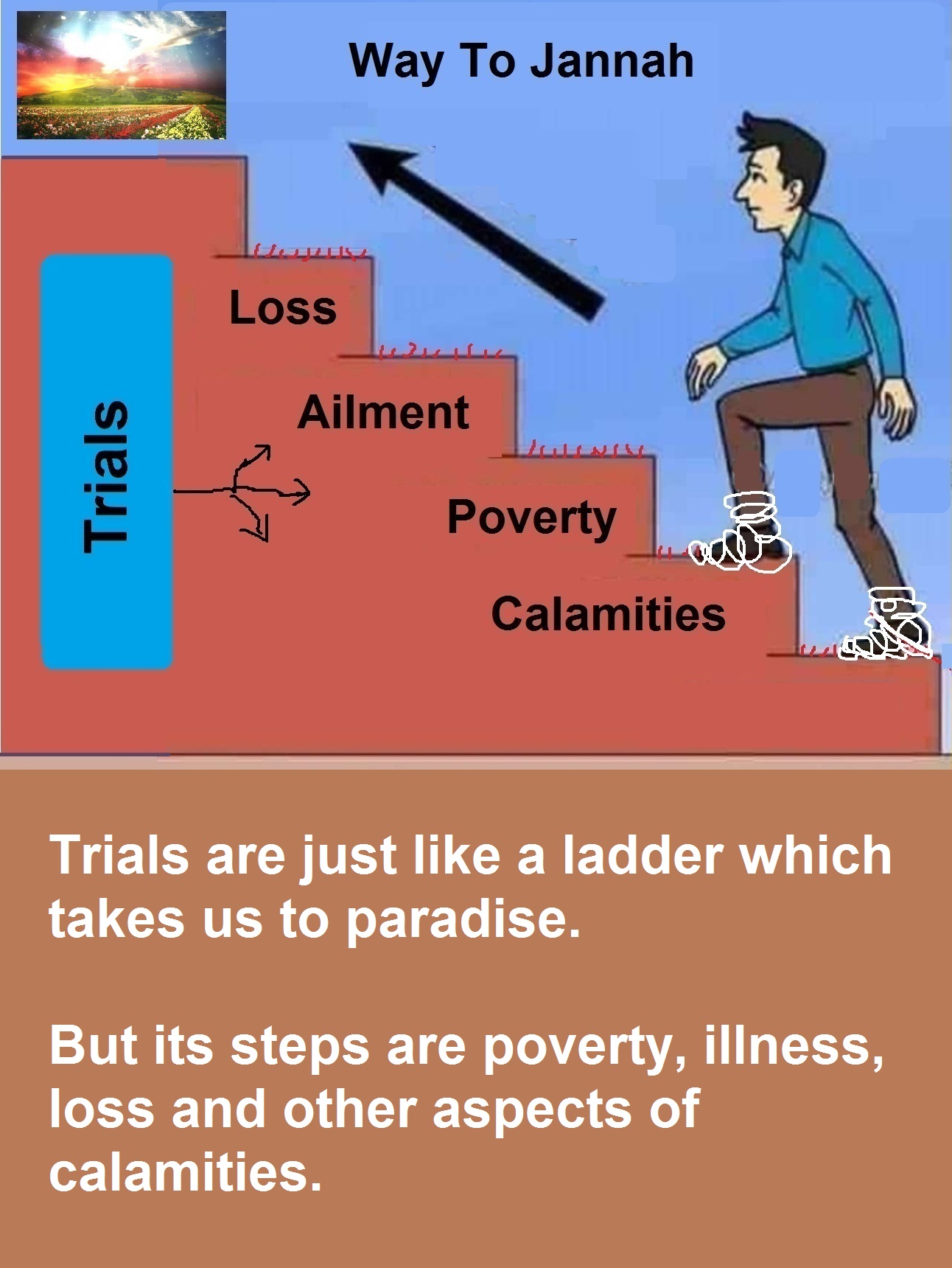 Way To Jannah

Trials

Loss

Ailment

Poverty

Calamities

Trials are just like a ladder which takes us to paradise.

But its steps are poverty, illness, loss and other aspects of calamities.